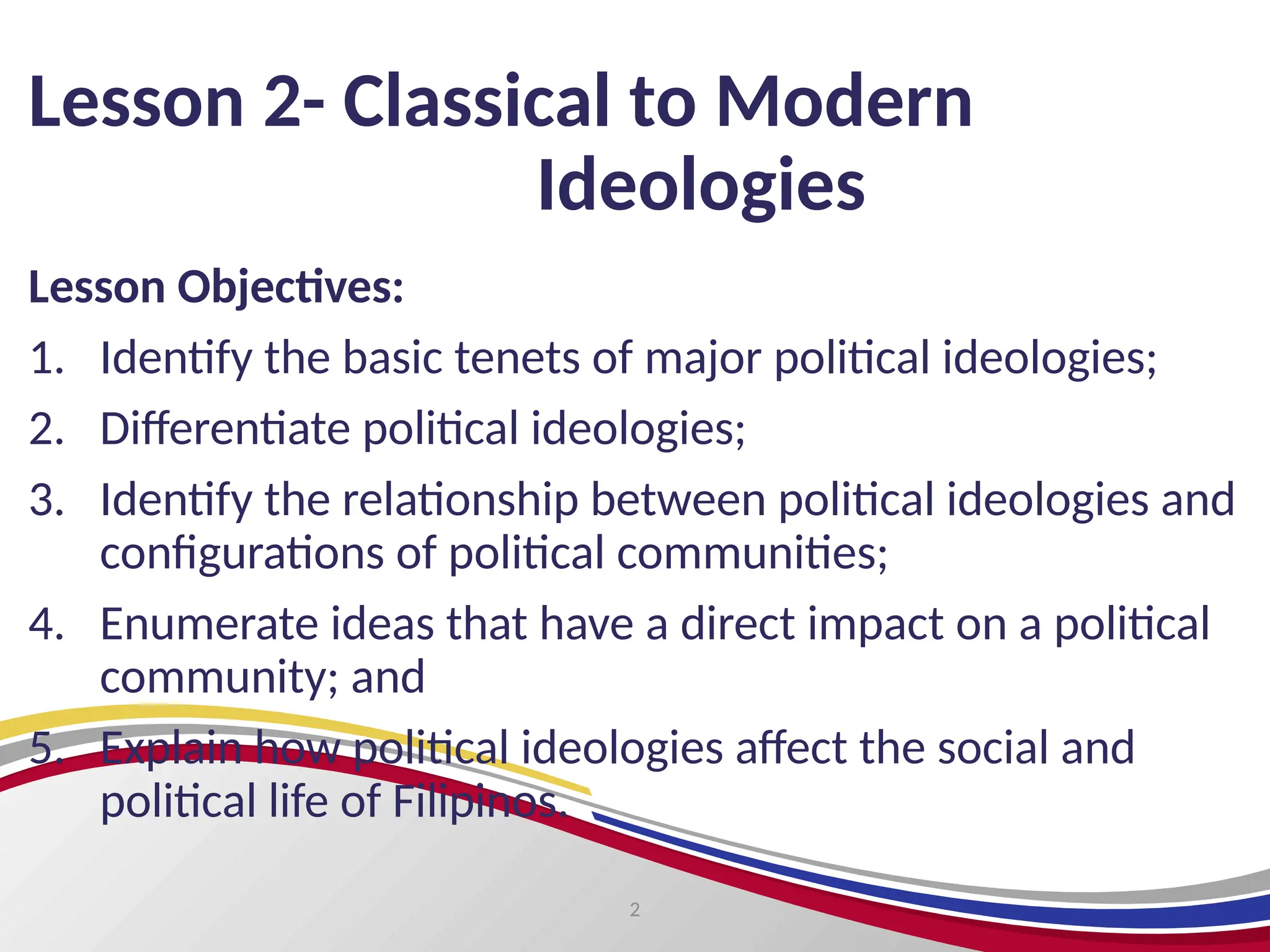 Lesson 2- Classical to Modern Ideologies

Lesson Objectives:

1. Identify the basic tenets of major political ideologies;
2. Differentiate political ideologies;
3. Identify the relationship between political ideologies and configurations of political communities;
4. Enumerate ideas that have a direct impact on a political community; and
5. Explain how political ideologies affect the social and political life of Filipinos.

2